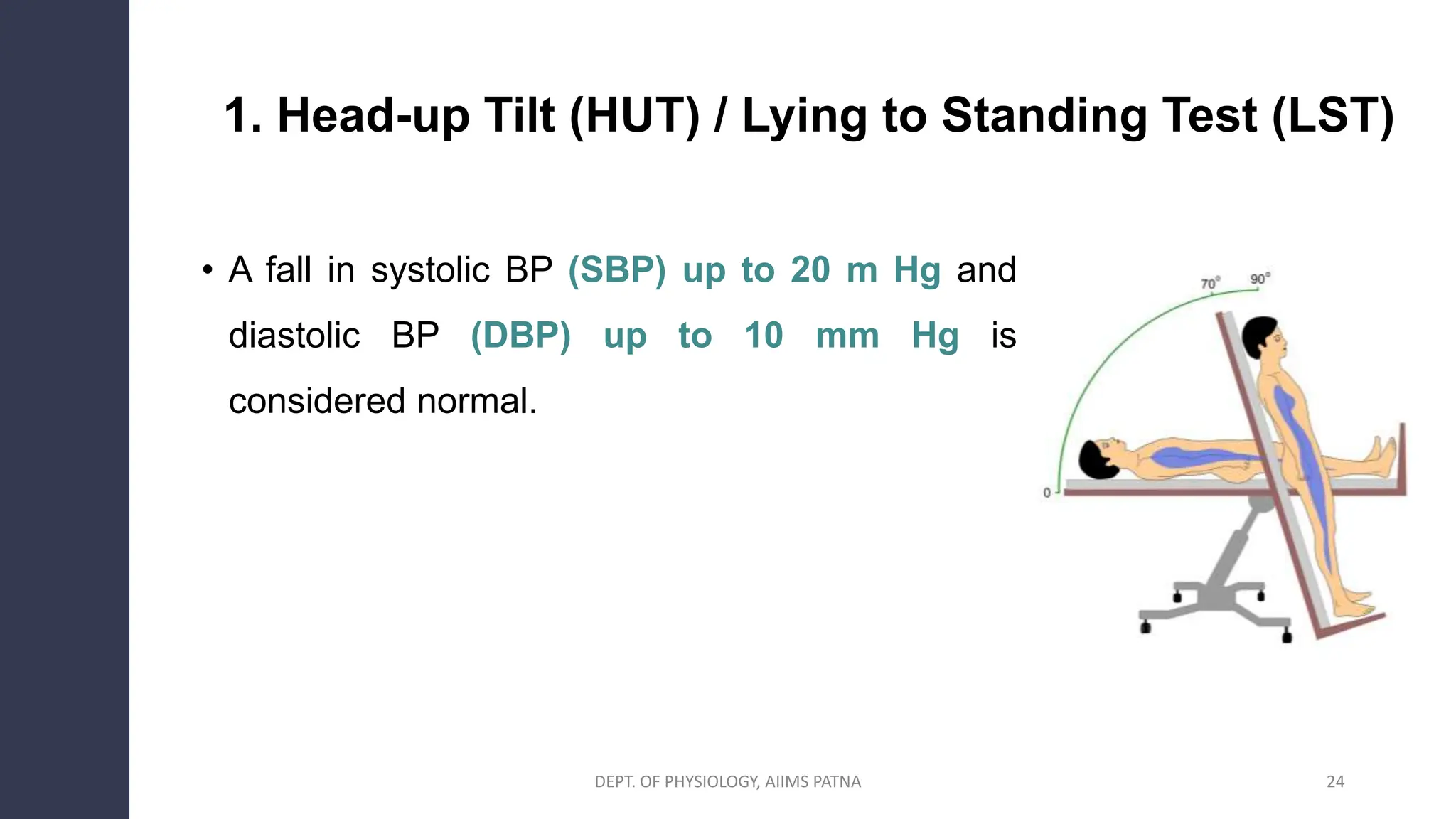 1. Head-up Tilt (HUT) / Lying to Standing Test (LST)

• A fall in systolic BP (SBP) up to 20 m Hg and diastolic BP (DBP) up to 10 mm Hg is considered normal.

70° 90°

0

DEPT. OF PHYSIOLOGY, AIIMS PATNA

24